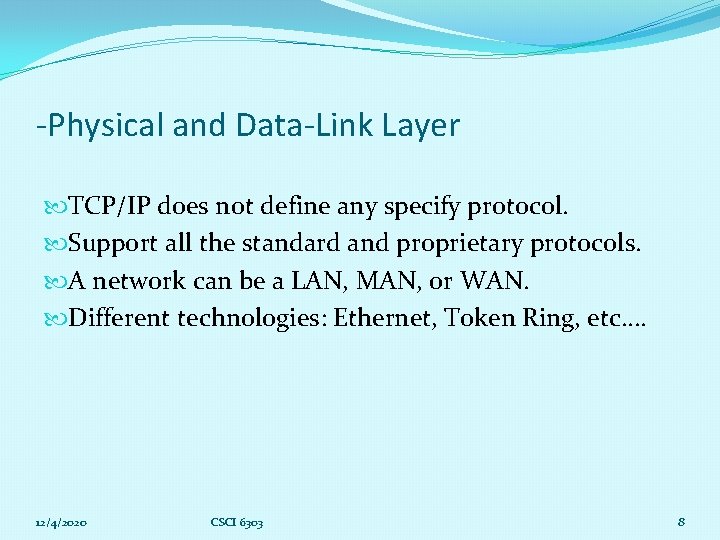 -Physical and Data-Link Layer

TCP/IP does not define any specify protocol.
Support all the standard and proprietary protocols.
A network can be a LAN, MAN, or WAN.
Different technologies: Ethernet, Token Ring, etc….

12/4/2020
CSCI 6303
8